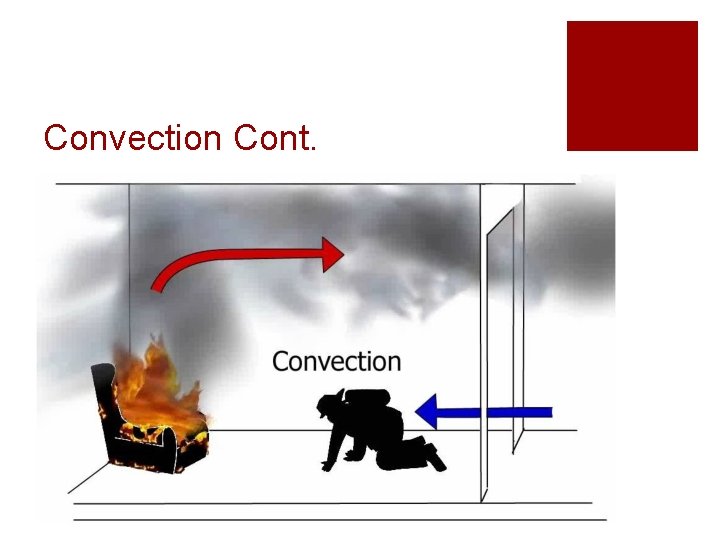 Convection Cont.

Convection